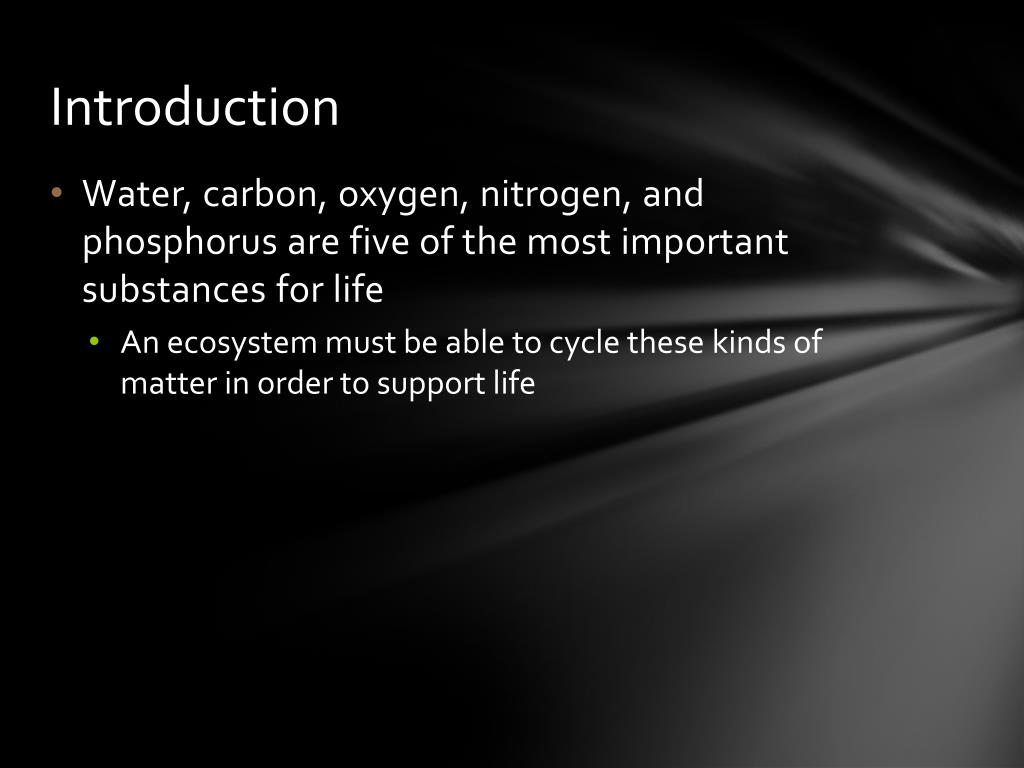 Introduction

• Water, carbon, oxygen, nitrogen, and phosphorus are five of the most important substances for life

• An ecosystem must be able to cycle these kinds of matter in order to support life